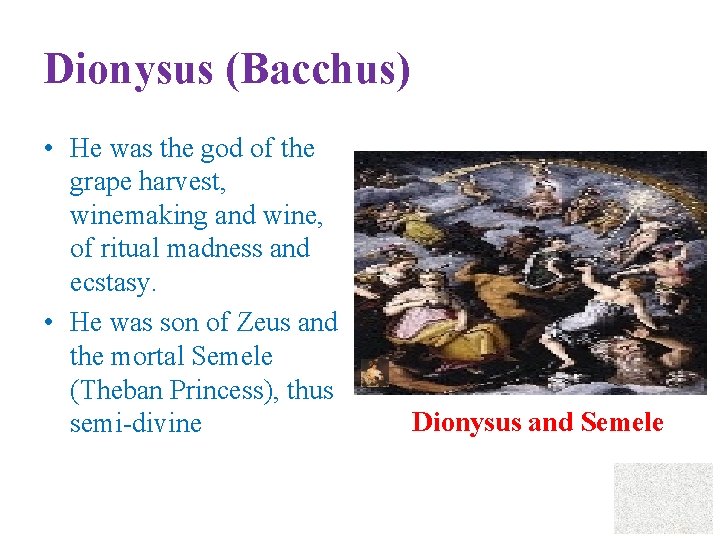 Dionysus (Bacchus)

• He was the god of the grape harvest, winemaking and wine, of ritual madness and ecstasy.
• He was son of Zeus and the mortal Semele (Theban Princess), thus semi-divine

Dionysus and Semele